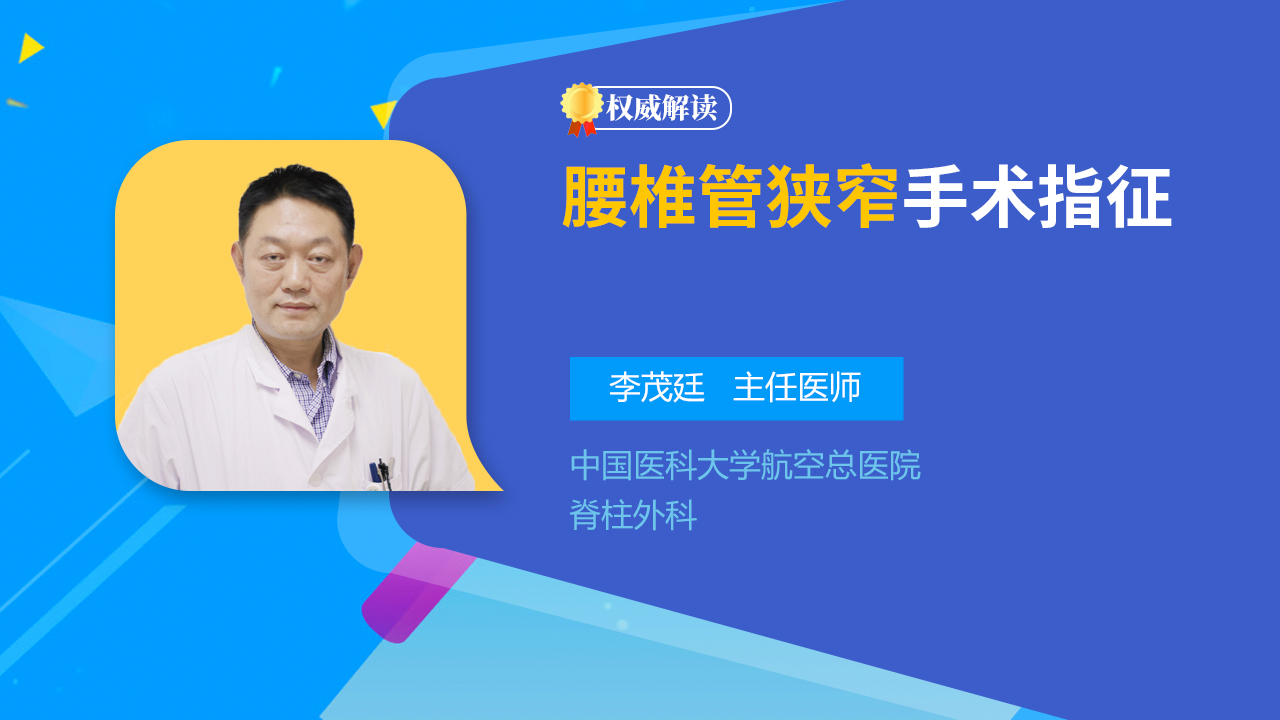 权威解读

腰椎管狭窄手术指征

李茂廷　主任医师

中国医科大学航空总医院
脊柱外科